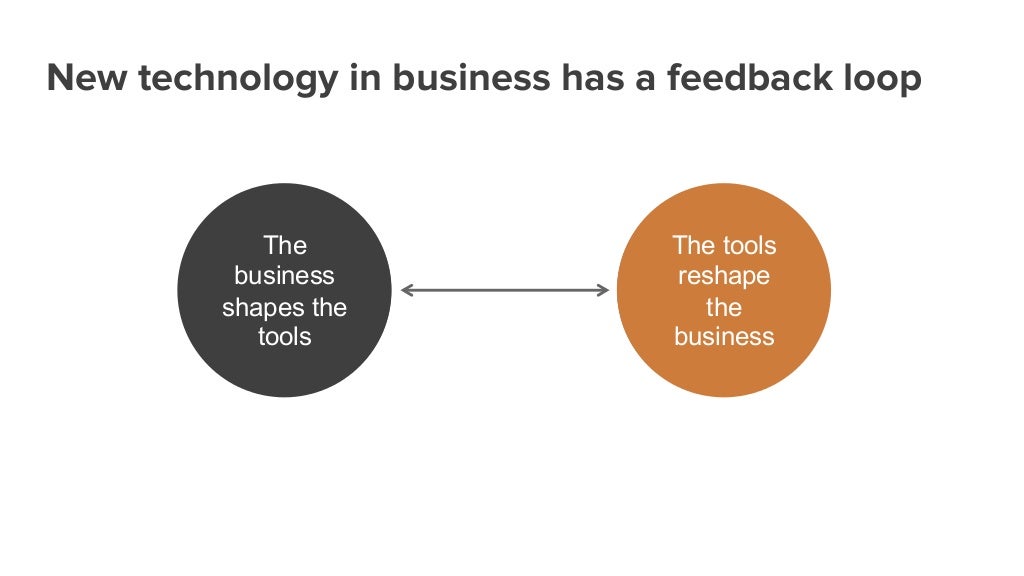 New technology in business has a feedback loop

The business shapes the tools

The tools reshape the business